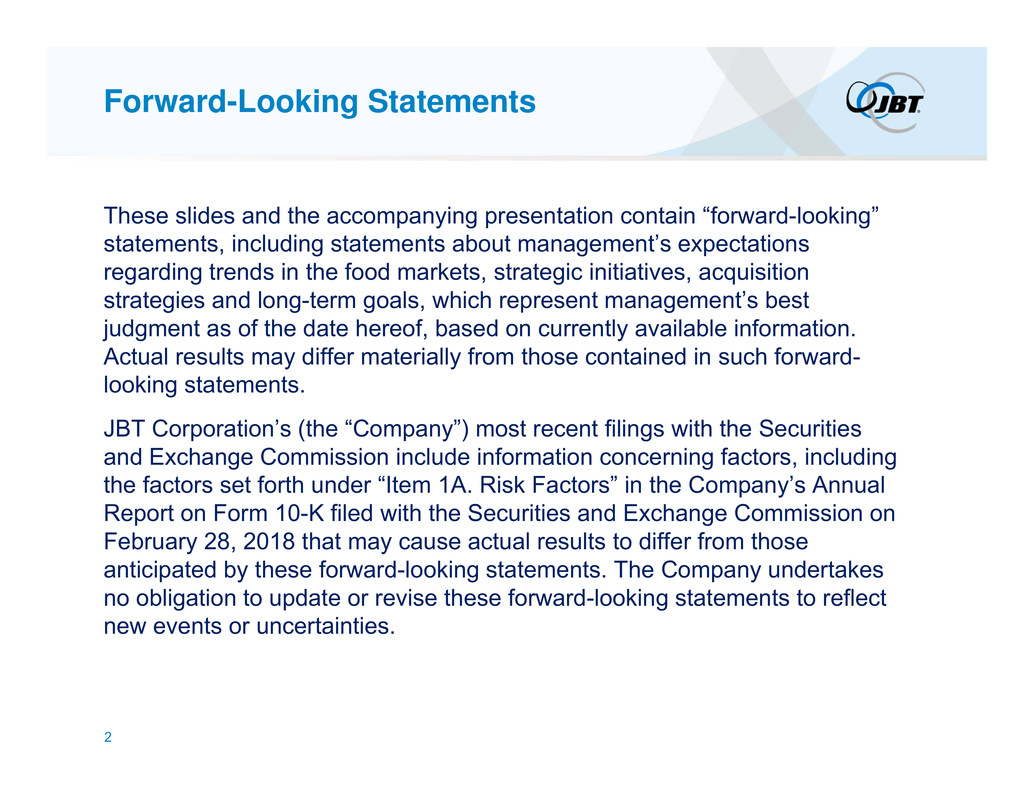 Forward-Looking Statements

JBT

These slides and the accompanying presentation contain “forward-looking” statements, including statements about management’s expectations regarding trends in the food markets, strategic initiatives, acquisition strategies and long-term goals, which represent management’s best judgment as of the date hereof, based on currently available information. Actual results may differ materially from those contained in such forward-looking statements.

JBT Corporation’s (the “Company”) most recent filings with the Securities and Exchange Commission include information concerning factors, including the factors set forth under “Item 1A. Risk Factors” in the Company’s Annual Report on Form 10-K filed with the Securities and Exchange Commission on February 28, 2018 that may cause actual results to differ from those anticipated by these forward-looking statements. The Company undertakes no obligation to update or revise these forward-looking statements to reflect new events or uncertainties.

2